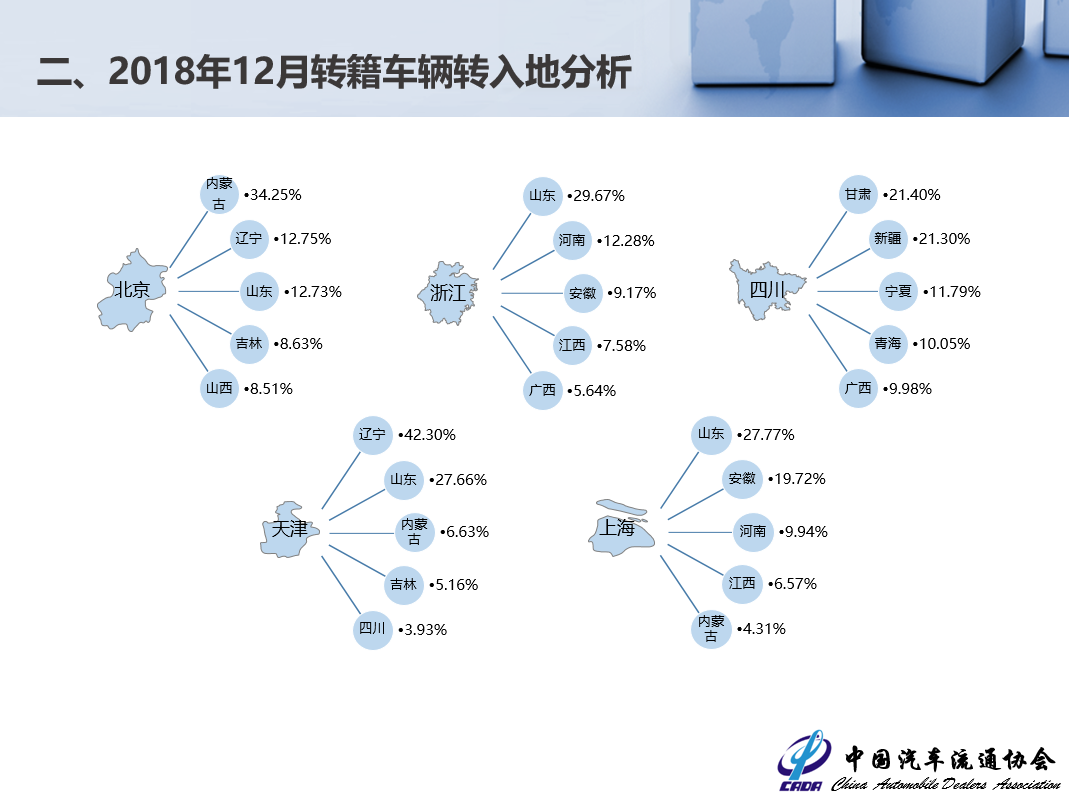 二、2018年12月转籍车辆转入地分析

北京
内蒙古 •34.25%
辽宁 •12.75%
山东 •12.73%
吉林 •8.63%
山西 •8.51%

浙江
山东 •29.67%
河南 •12.28%
安徽 •9.17%
江西 •7.58%
广西 •5.64%

四川
甘肃 •21.40%
新疆 •21.30%
宁夏 •11.79%
青海 •10.05%
广西 •9.98%

天津
辽宁 •42.30%
山东 •27.66%
内蒙古 •6.63%
吉林 •5.16%
四川 •3.93%

上海
山东 •27.77%
安徽 •19.72%
河南 •9.94%
江西 •6.57%
内蒙古 •4.31%

CADA 中国汽车流通协会
China Automobile Dealers Association